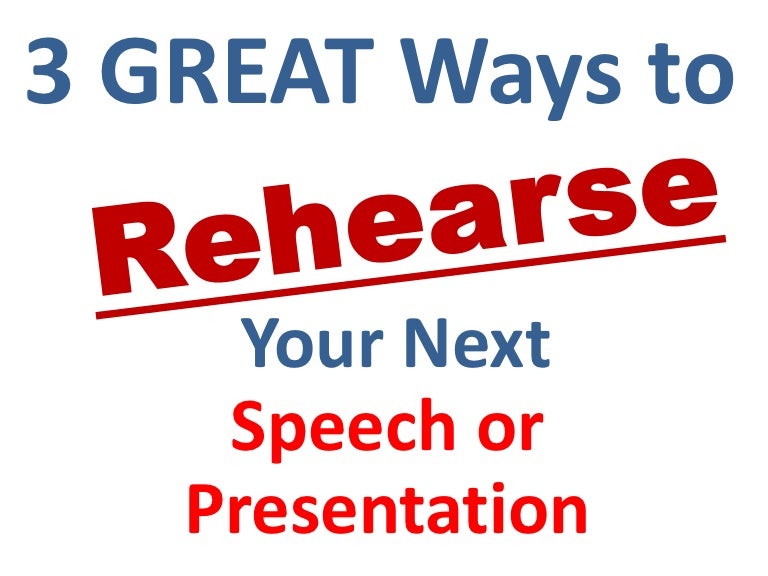 3 GREAT Ways to

Rehearse

Your Next

Speech or

Presentation